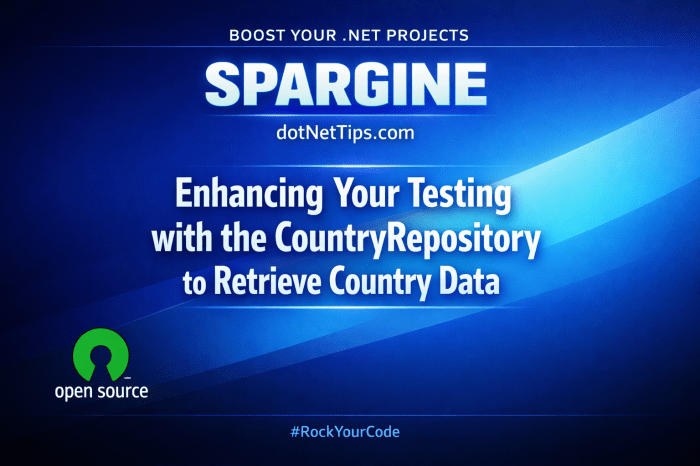 BOOST YOUR .NET PROJECTS

SPARGINE

dotNetTips.com

Enhancing Your Testing with the CountryRepository to Retrieve Country Data

open source

#RockYourCode